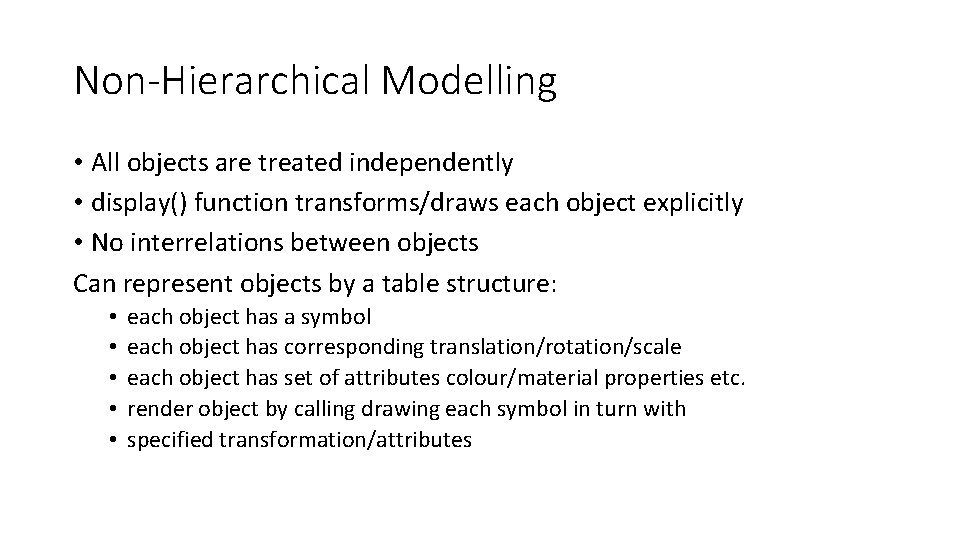 Non-Hierarchical Modelling

• All objects are treated independently
• display() function transforms/draws each object explicitly
• No interrelations between objects

Can represent objects by a table structure:

• each object has a symbol
• each object has corresponding translation/rotation/scale
• each object has set of attributes colour/material properties etc.
• render object by calling drawing each symbol in turn with
• specified transformation/attributes